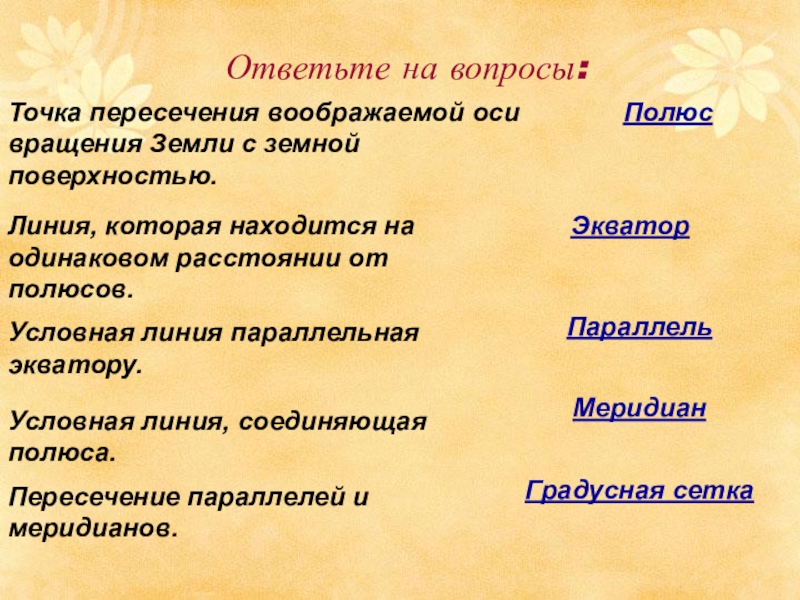 Ответьте на вопросы:

Точка пересечения воображаемой оси вращения Земли с земной поверхностью.

Полюс

Линия, которая находится на одинаковом расстоянии от полюсов.

Экватор

Условная линия параллельная экватору.

Параллель

Условная линия, соединяющая полюса.

Меридиан

Пересечение параллелей и меридианов.

Градусная сетка